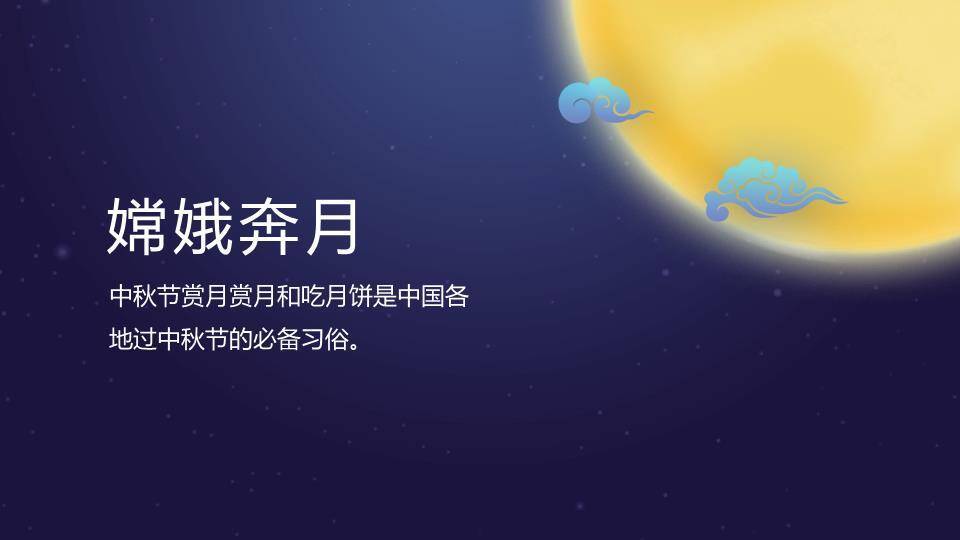 嫦娥奔月

中秋节赏月赏月和吃月饼是中国各地过中秋节的必备习俗。